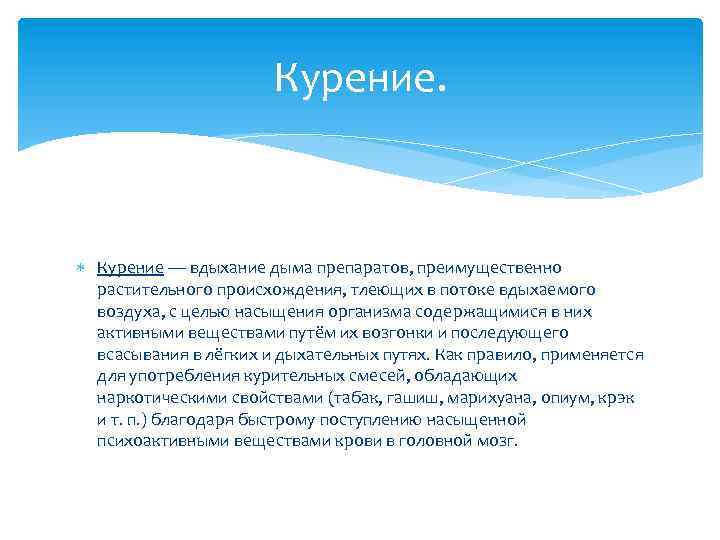 Курение.

Курение — вдыхание дыма препаратов, преимущественно растительного происхождения, тлеющих в потоке вдыхаемого воздуха, с целью насыщения организма содержащимися в них активными веществами путём их возгонки и последующего всасывания в лёгких и дыхательных путях. Как правило, применяется для употребления курительных смесей, обладающих наркотическими свойствами (табак, гашиш, марихуана, опиум, крэк и т. п.) благодаря быстрому поступлению насыщенной психоактивными веществами крови в головной мозг.